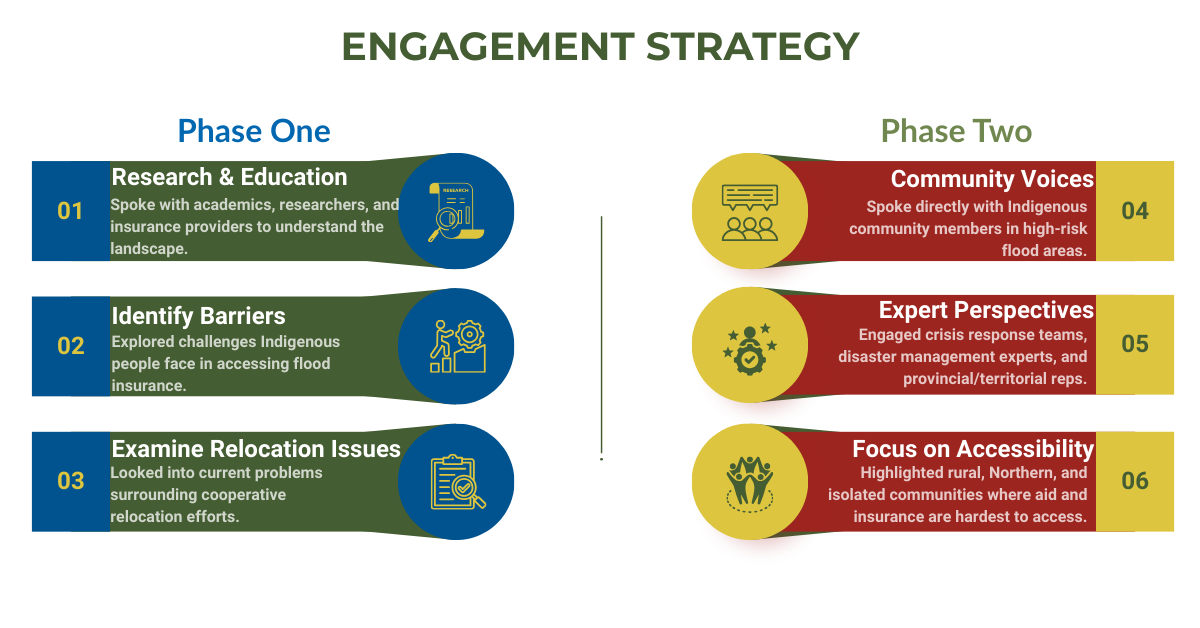 ENGAGEMENT STRATEGY

Phase One

01
Research & Education
Spoke with academics, researchers, and insurance providers to understand the landscape.
RESEARCH

02
Identify Barriers
Explored challenges Indigenous people face in accessing flood insurance.

03
Examine Relocation Issues
Looked into current problems surrounding cooperative relocation efforts.

Phase Two

Community Voices
Spoke directly with Indigenous community members in high-risk flood areas.
04

Expert Perspectives
Engaged crisis response teams, disaster management experts, and provincial/territorial reps.
05

Focus on Accessibility
Highlighted rural, Northern, and isolated communities where aid and insurance are hardest to access.
06